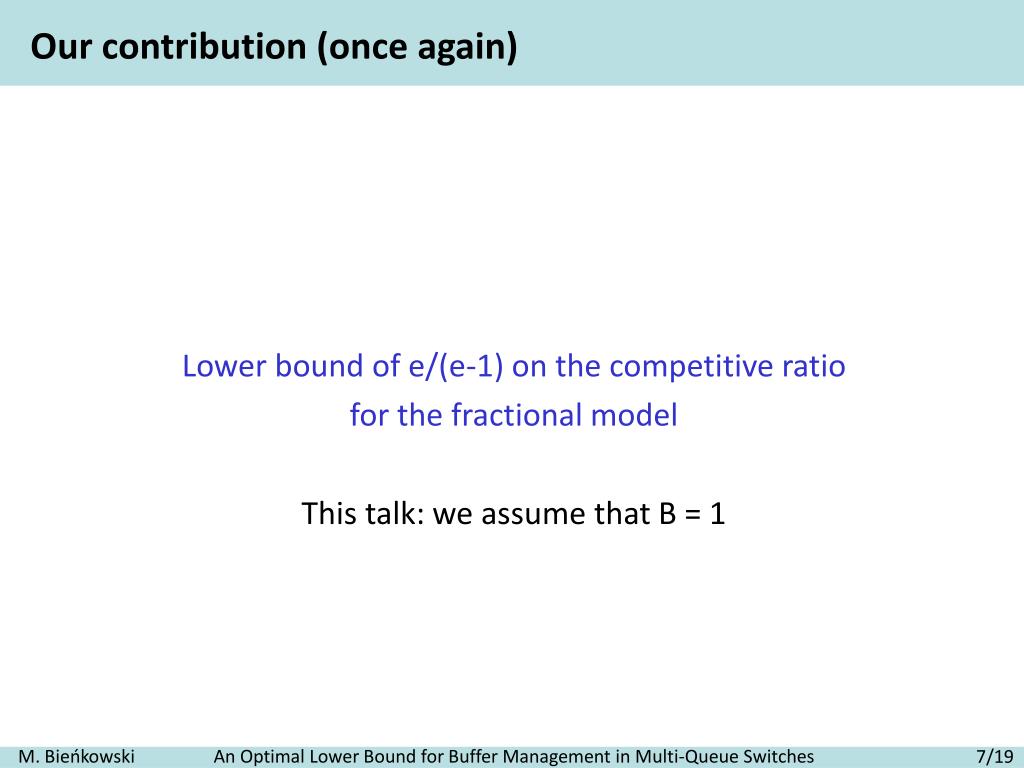 Our contribution (once again)

Lower bound of e/(e-1) on the competitive ratio for the fractional model

This talk: we assume that B = 1

M. Bieńkowski An Optimal Lower Bound for Buffer Management in Multi-Queue Switches 7/19